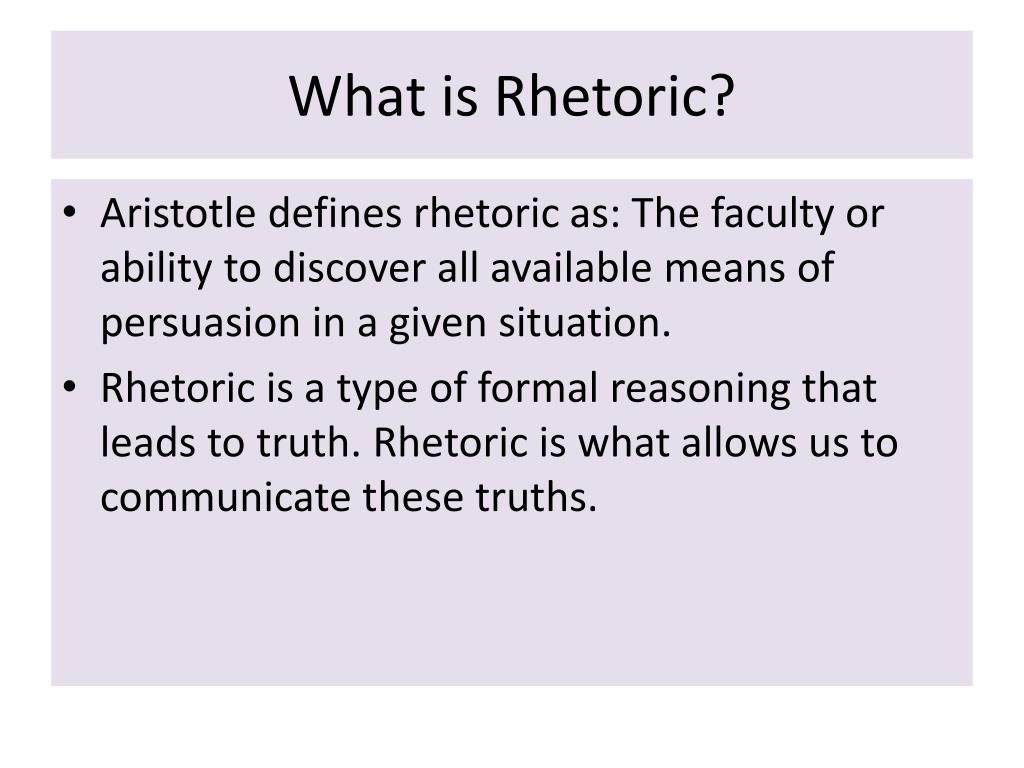 What is Rhetoric?

• Aristotle defines rhetoric as: The faculty or ability to discover all available means of persuasion in a given situation.
• Rhetoric is a type of formal reasoning that leads to truth. Rhetoric is what allows us to communicate these truths.